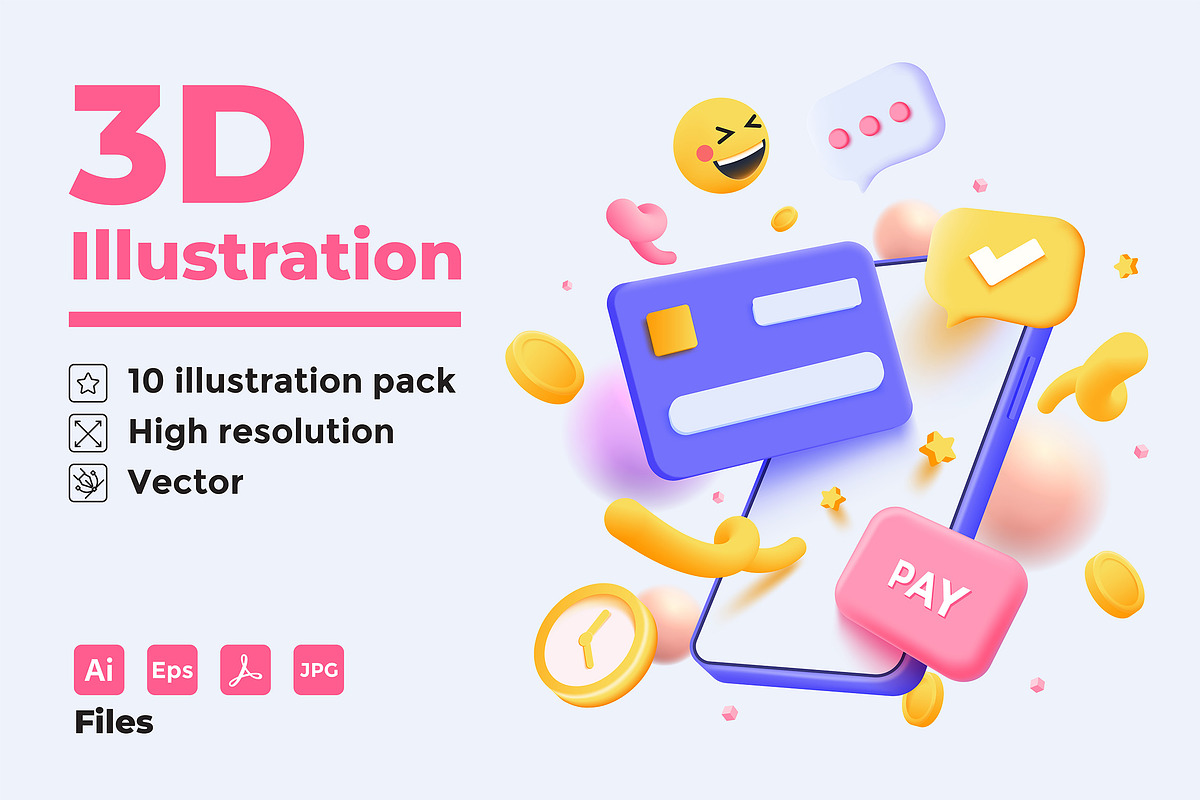 3D
Illustration

10 illustration pack
High resolution
Vector

Ai
Eps
JPG
Files

PAY